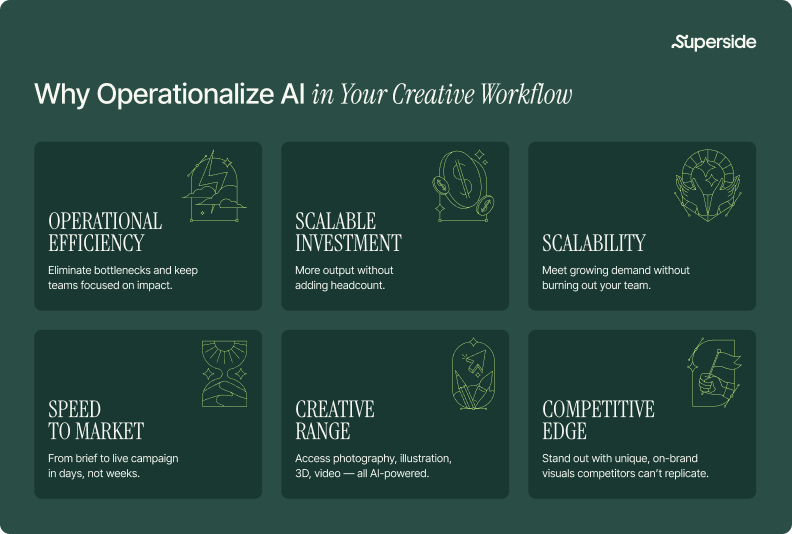 Superside

Why Operationalize AI in Your Creative Workflow

OPERATIONAL EFFICIENCY

Eliminate bottlenecks and keep teams focused on impact.

SCALABLE INVESTMENT

More output without adding headcount.

SCALABILITY

Meet growing demand without burning out your team.

SPEED TO MARKET

From brief to live campaign in days, not weeks.

CREATIVE RANGE

Access photography, illustration, 3D, video — all AI-powered.

COMPETITIVE EDGE

Stand out with unique, on-brand visuals competitors can't replicate.